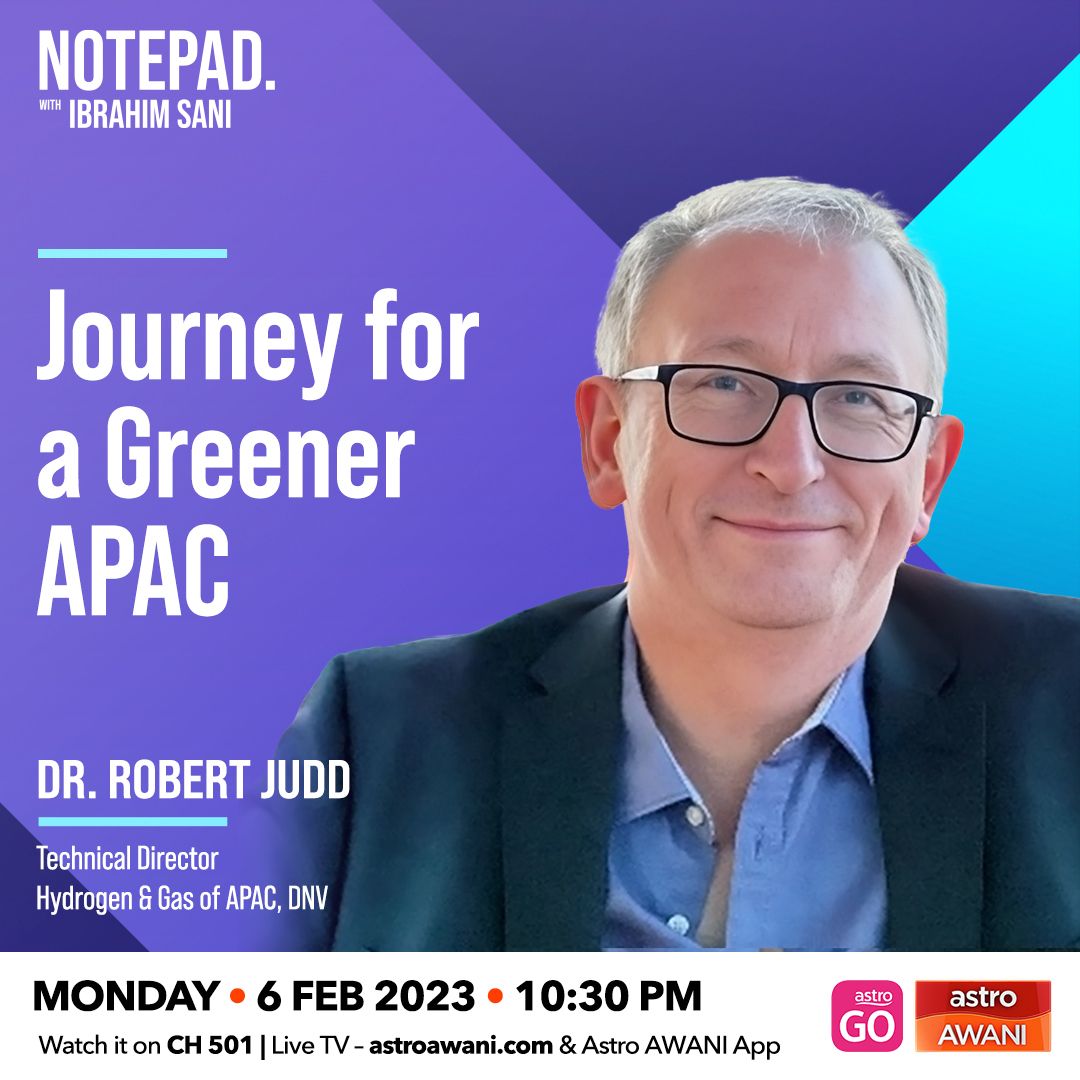 NOTEPAD.
WITH IBRAHIM SANI

Journey for a Greener APAC

DR. ROBERT JUDD

Technical Director
Hydrogen & Gas of APAC, DNV

MONDAY • 6 FEB 2023 • 10:30 PM

Watch it on CH 501 | Live TV – astroawani.com & Astro AWANI App

astro GO

astro AWANI